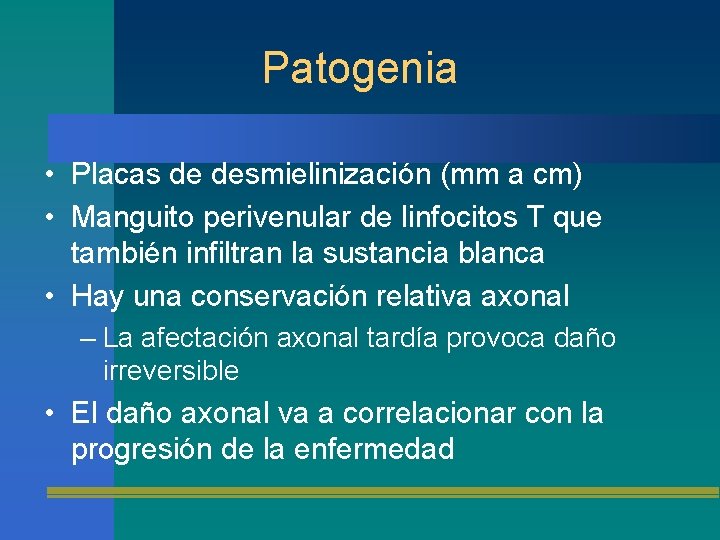 Patogenia

• Placas de desmielinización (mm a cm)
• Manguito perivenular de linfocitos T que también infiltran la sustancia blanca
• Hay una conservación relativa axonal
– La afectación axonal tardía provoca daño irreversible
• El daño axonal va a correlacionar con la progresión de la enfermedad